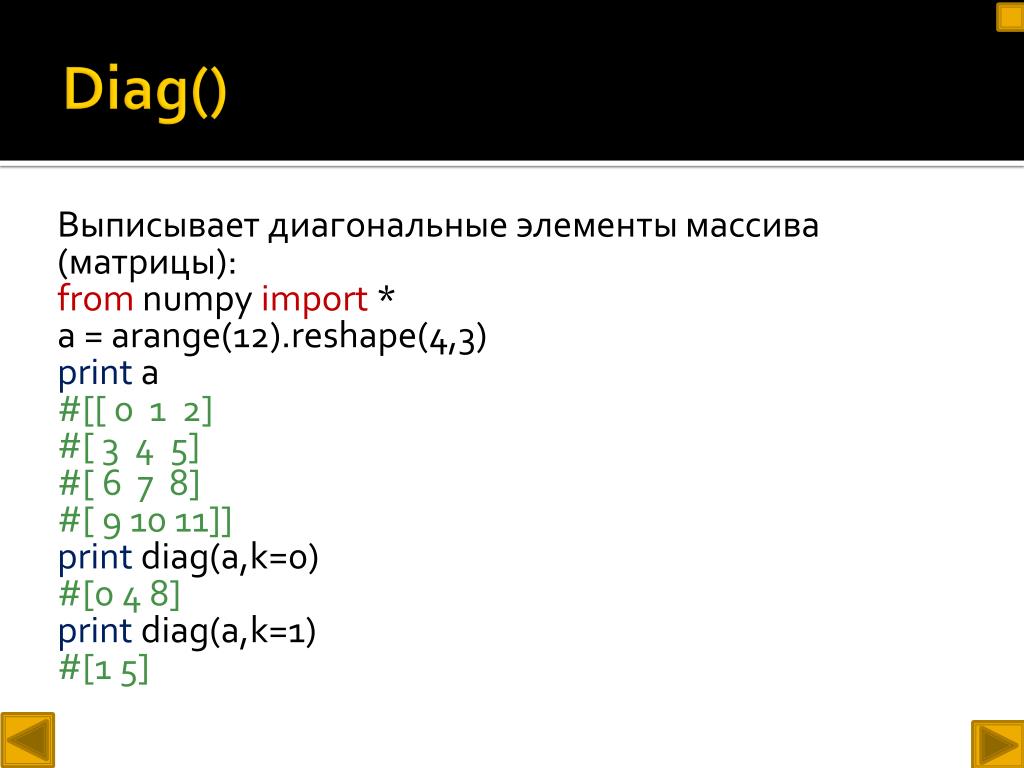 Diag()

Выписывает диагональные элементы массива (матрицы):
from numpy import *
a = arange(12).reshape(4,3)
print a
#[[ 0  1  2]
#[ 3  4  5]
#[ 6  7  8]
#[ 9 10 11]]
print diag(a,k=0)
#[0 4 8]
print diag(a,k=1)
#[1 5]